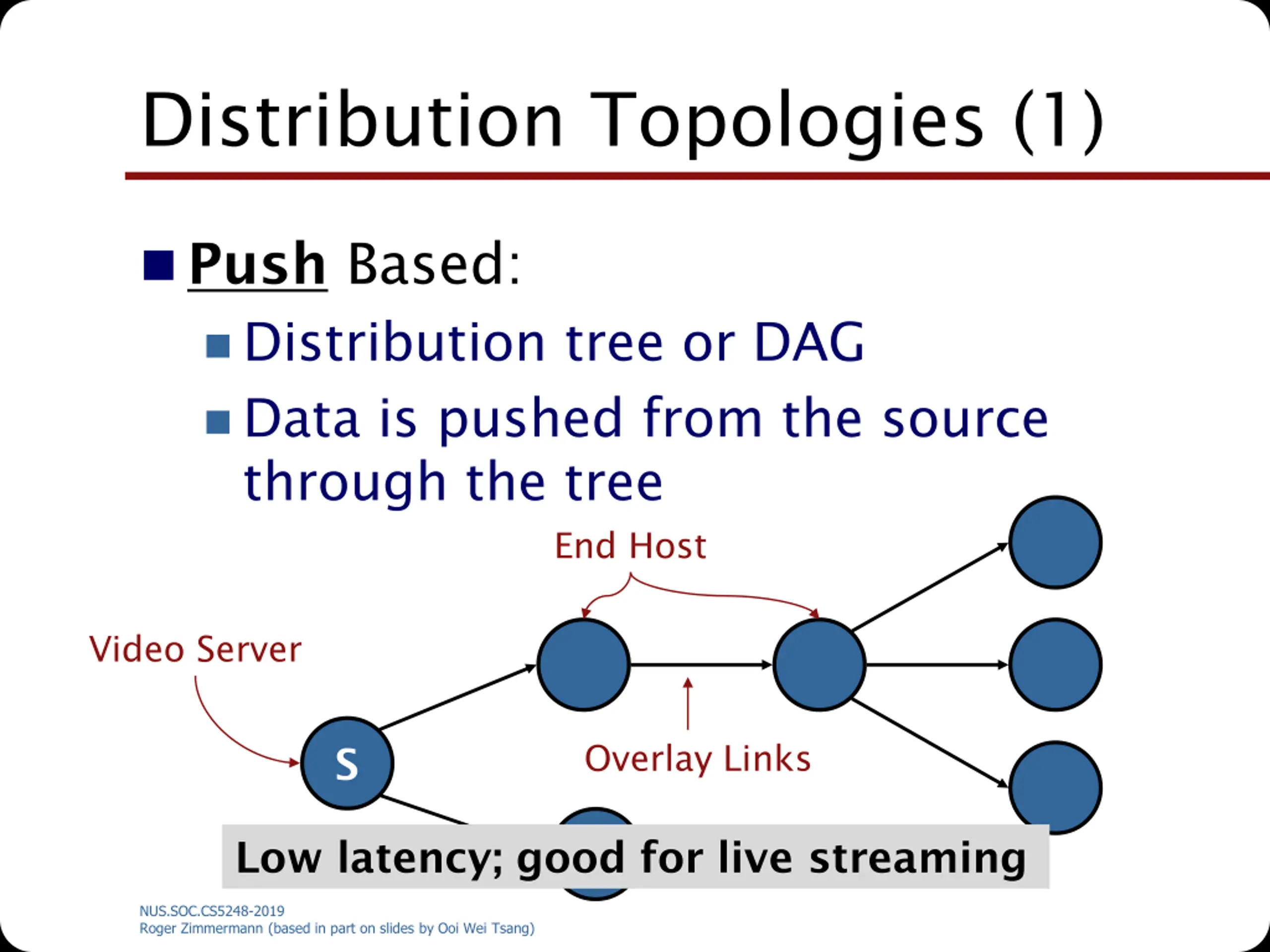 Distribution Topologies (1)

Push Based:

Distribution tree or DAG

Data is pushed from the source through the tree

End Host

Video Server

S

Overlay Links

Low latency; good for live streaming

NUS.SOC.CS5248-2019
Roger Zimmermann (based in part on slides by Ooi Wei Tsang)